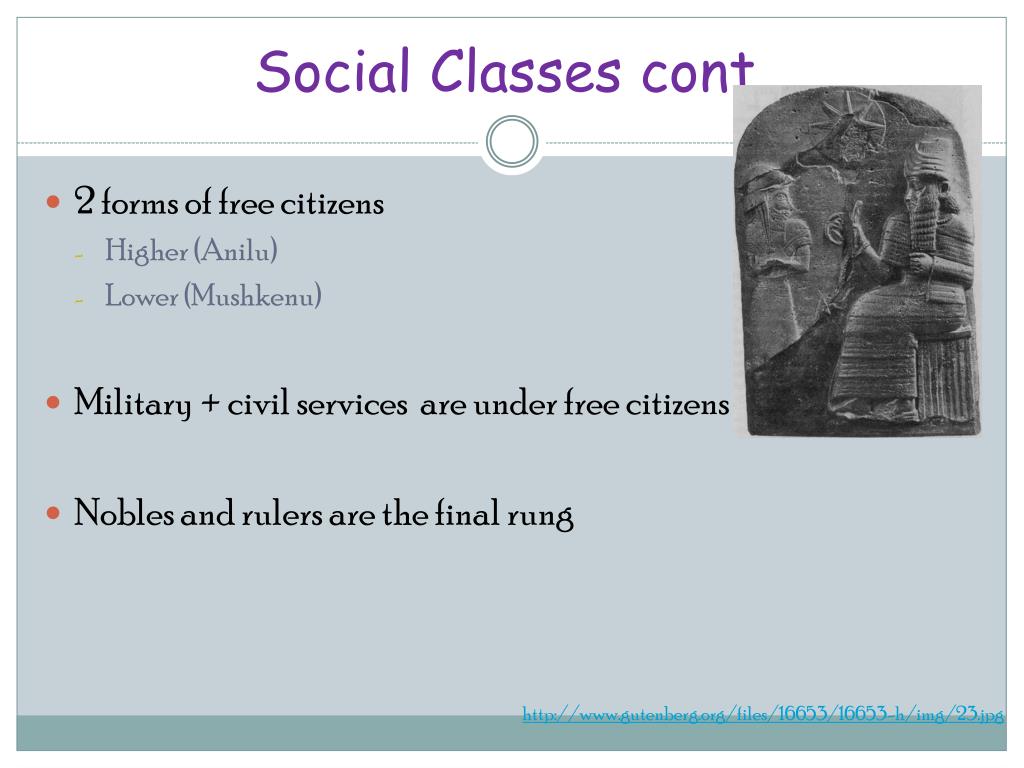 Social Classes cont

2 forms of free citizens
- Higher (Anilu)
- Lower (Mushkenu)

Military + civil services are under free citizens

Nobles and rulers are the final rung

http://www.gutenberg.org/files/16653/16653-h/img/23.jpg